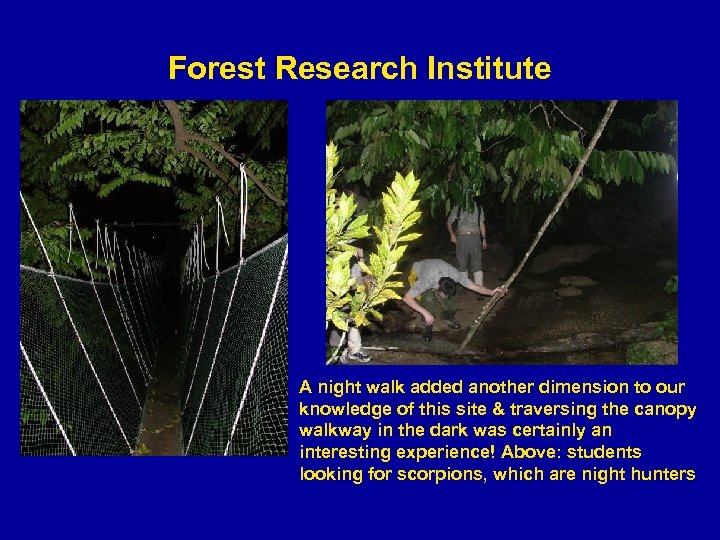 Forest Research Institute

A night walk added another dimension to our knowledge of this site & traversing the canopy walkway in the dark was certainly an interesting experience! Above: students looking for scorpions, which are night hunters